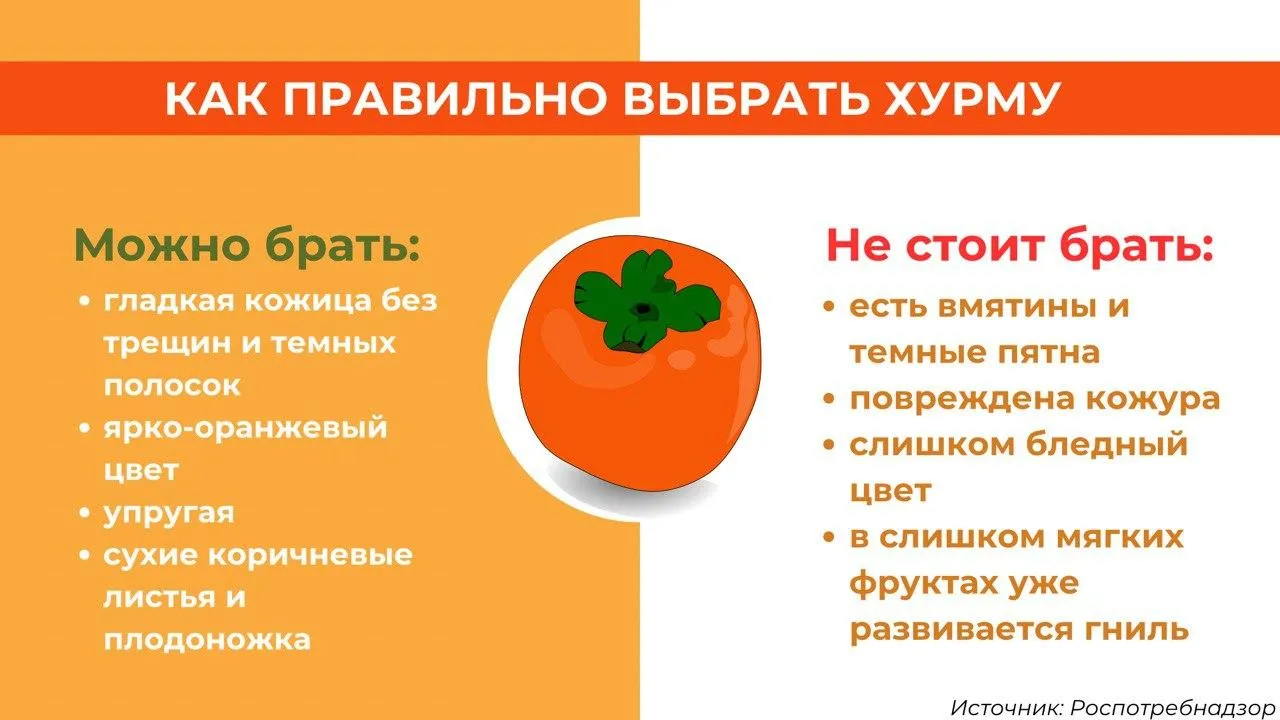 КАК ПРАВИЛЬНО ВЫБРАТЬ ХУРМУ

Можно брать:
• гладкая кожица без трещин и темных полосок
• ярко-оранжевый цвет
• упругая
• сухие коричневые листья и плодоножка

Не стоит брать:
• есть вмятины и темные пятна
• повреждена кожура
• слишком бледный цвет
• в слишком мягких фруктах уже развивается гниль

Источник: Роспотребнадзор